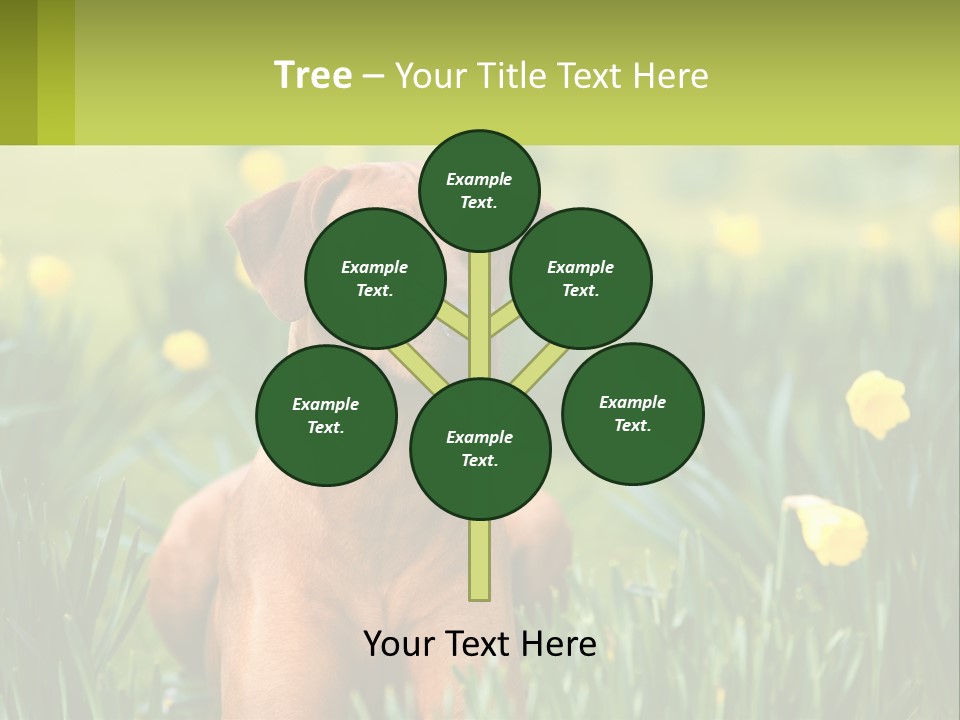 Tree – Your Title Text Here

Example Text.

Example Text.

Example Text.

Example Text.

Example Text.

Example Text.

Your Text Here